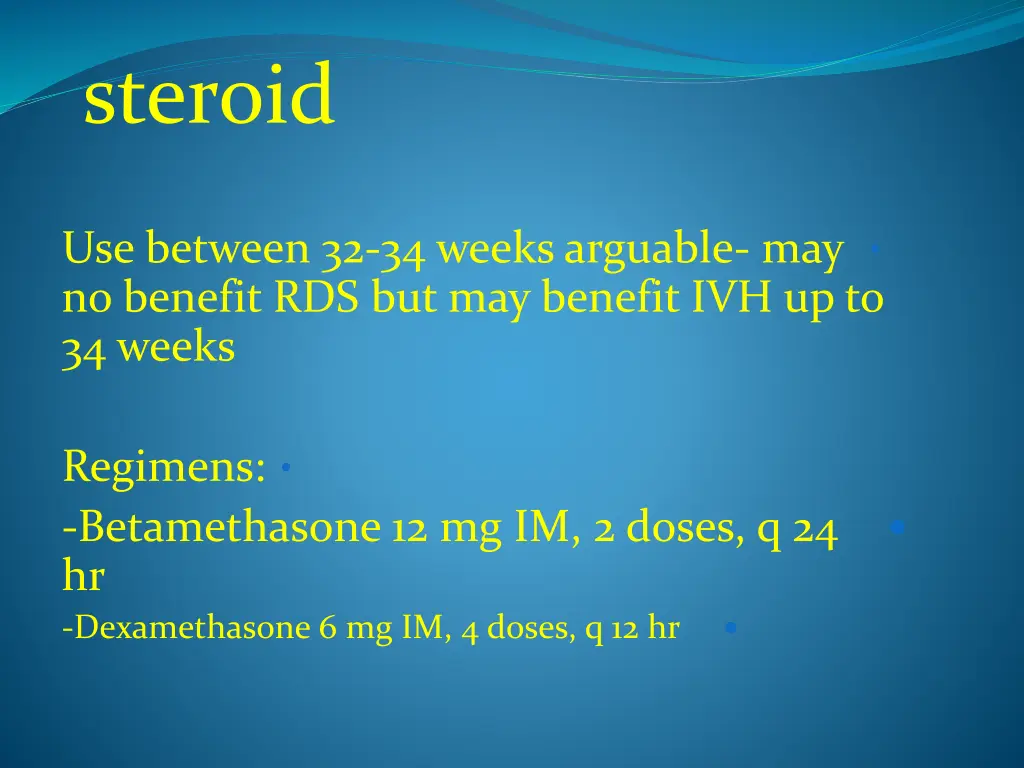 steroid

Use between 32-34 weeks arguable- may no benefit RDS but may benefit IVH up to 34 weeks

Regimens:
-Betamethasone 12 mg IM, 2 doses, q 24 hr
-Dexamethasone 6 mg IM, 4 doses, q 12 hr